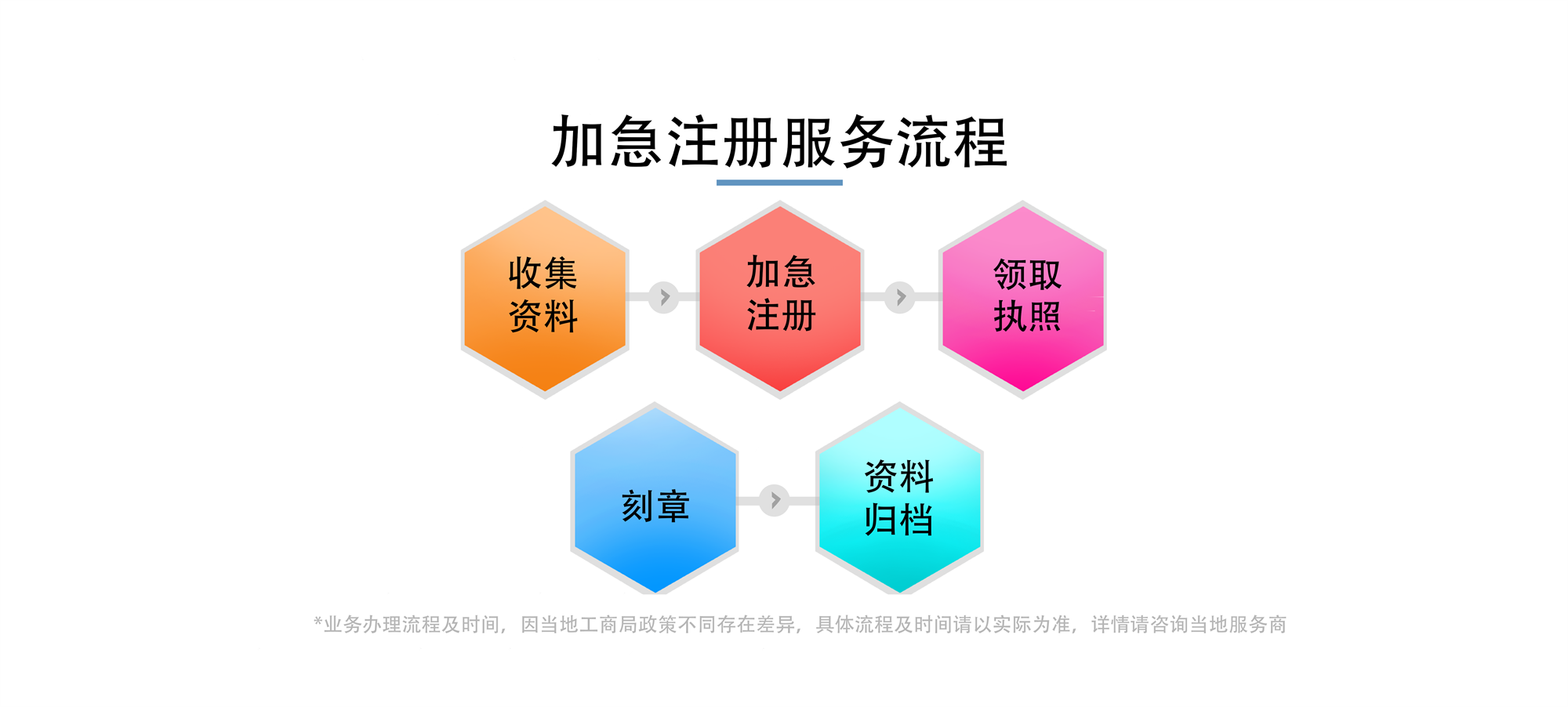 加急注册服务流程

收集资料

加急注册

领取执照

刻章

资料归档

*业务办理流程及时间，因当地工商局政策不同存在差异，具体流程及时间请以实际为准，详情请咨询当地服务商